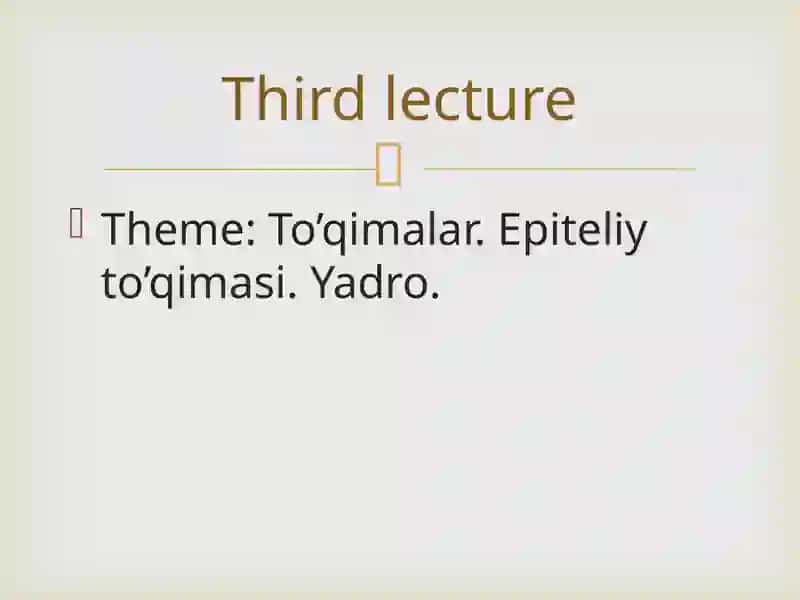 Third lecture

Theme: To’qimalar. Epiteliy to’qimasi. Yadro.